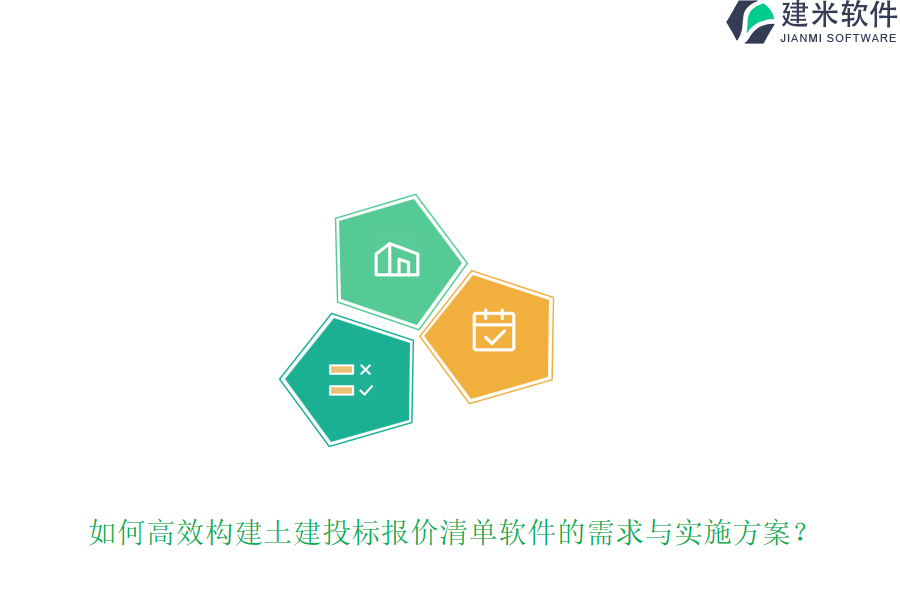 建米软件
JIANMI SOFTWARE

如何高效构建土建投标报价清单软件的需求与实施方案？